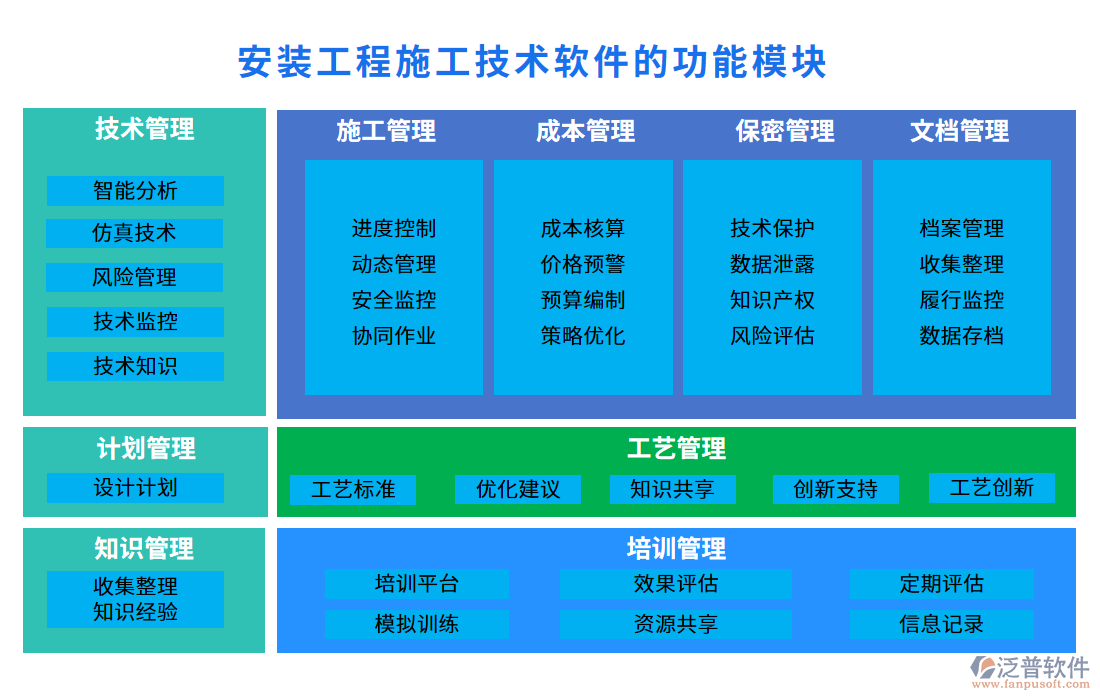 安装工程施工技术软件的功能模块

技术管理
智能分析
仿真技术
风险管理
技术监控
技术知识

施工管理
进度控制
动态管理
安全监控
协同作业

成本管理
成本核算
价格预警
预算编制
策略优化

保密管理
技术保护
数据泄露
知识产权
风险评估

文档管理
档案管理
收集整理
履行监控
数据存档

计划管理
设计计划

工艺管理
工艺标准
优化建议
知识共享
创新支持
工艺创新

知识管理
收集整理
知识经验

培训管理
培训平台
效果评估
定期评估
模拟训练
资源共享
信息记录

泛普软件
www.fanpusoft.com